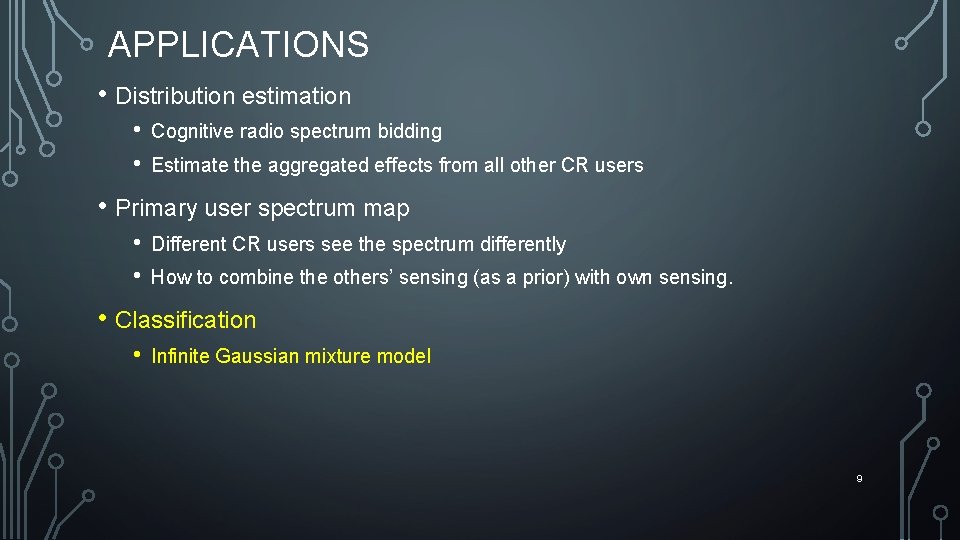 APPLICATIONS

• Distribution estimation
  • Cognitive radio spectrum bidding
  • Estimate the aggregated effects from all other CR users

• Primary user spectrum map
  • Different CR users see the spectrum differently
  • How to combine the others' sensing (as a prior) with own sensing.

• Classification
  • Infinite Gaussian mixture model

9